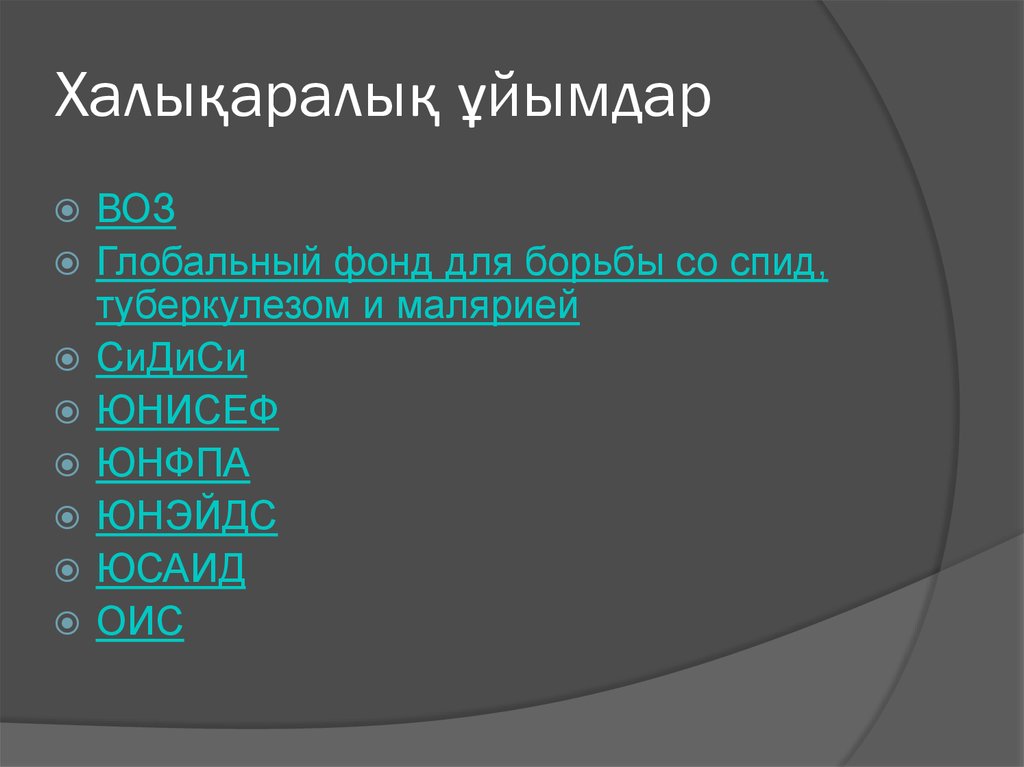 Халықаралық ұйымдар

ВОЗ
Глобальный фонд для борьбы со спид, туберкулезом и малярией
СиДиСи
ЮНИСЕФ
ЮНФПА
ЮНЭЙДС
ЮСАИД
ОИС